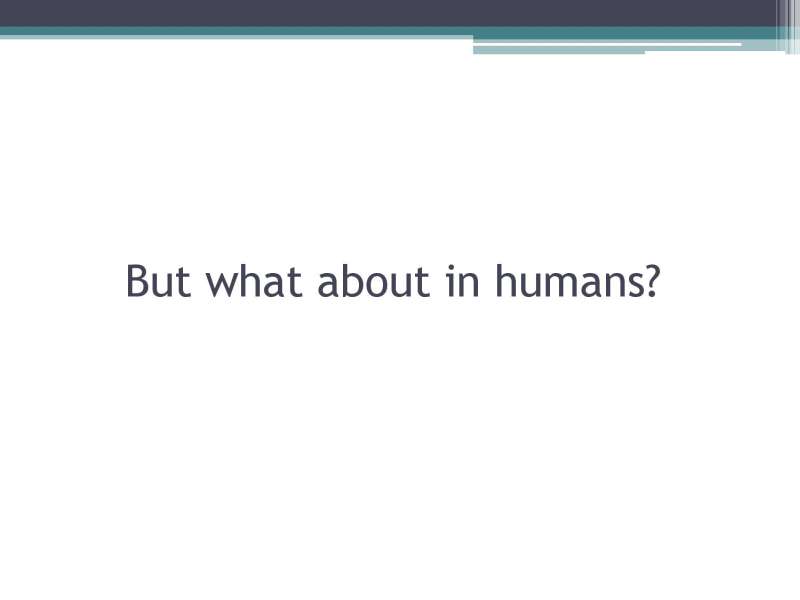 But what about in humans?